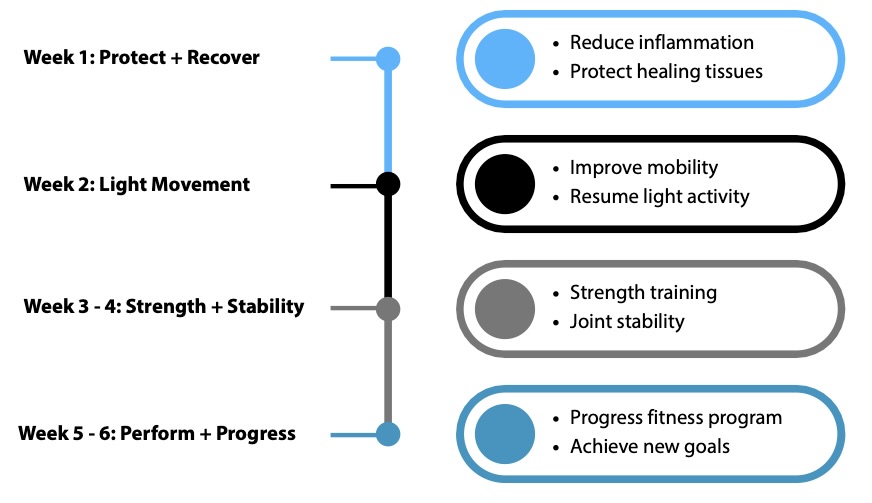 Week 1: Protect + Recover

• Reduce inflammation
• Protect healing tissues

Week 2: Light Movement

• Improve mobility
• Resume light activity

Week 3 - 4: Strength + Stability

• Strength training
• Joint stability

Week 5 - 6: Perform + Progress

• Progress fitness program
• Achieve new goals